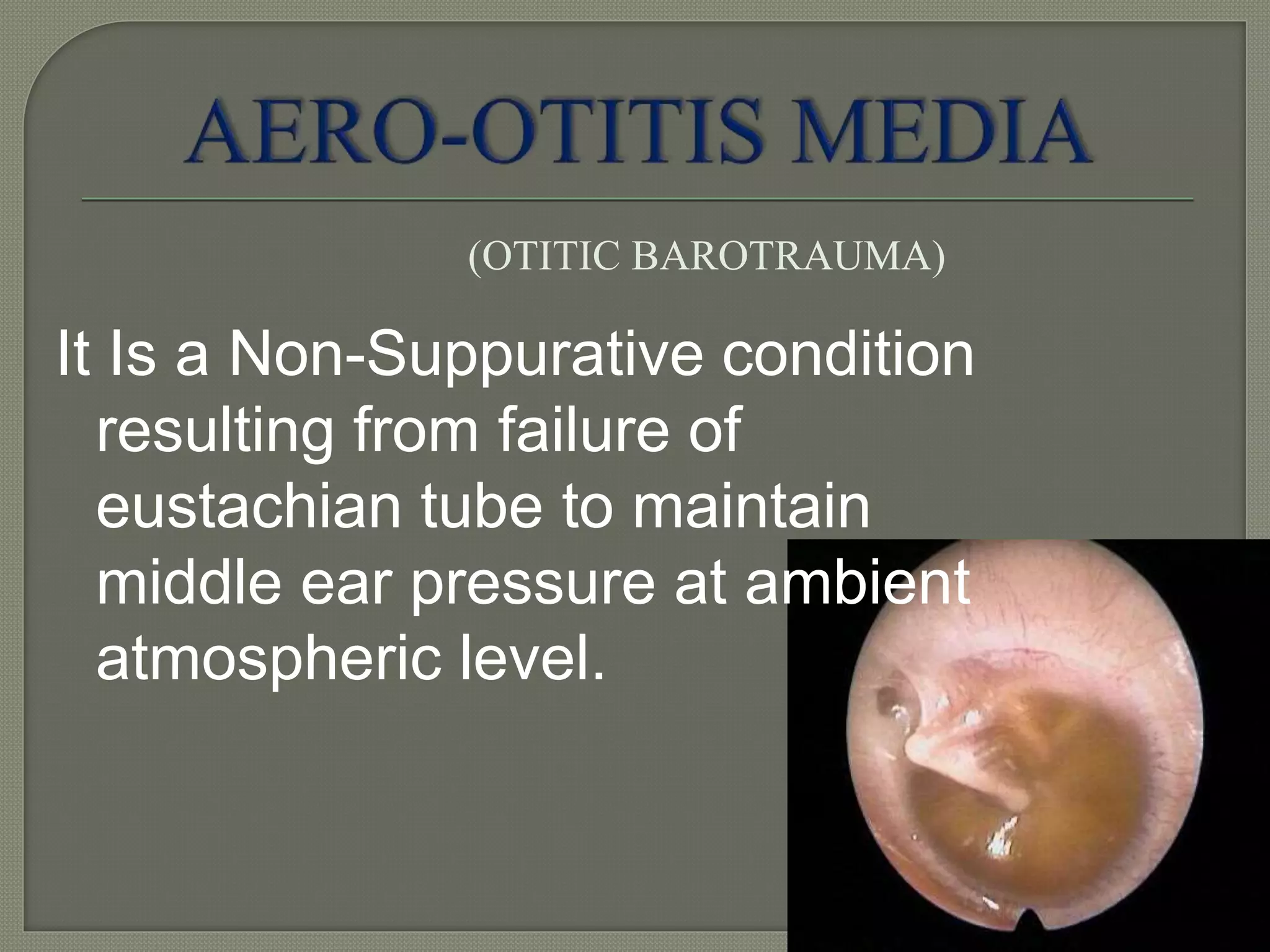 AERO-OTITIS MEDIA

(OTITIC BAROTRAUMA)

It Is a Non-Suppurative condition resulting from failure of eustachian tube to maintain middle ear pressure at ambient atmospheric level.